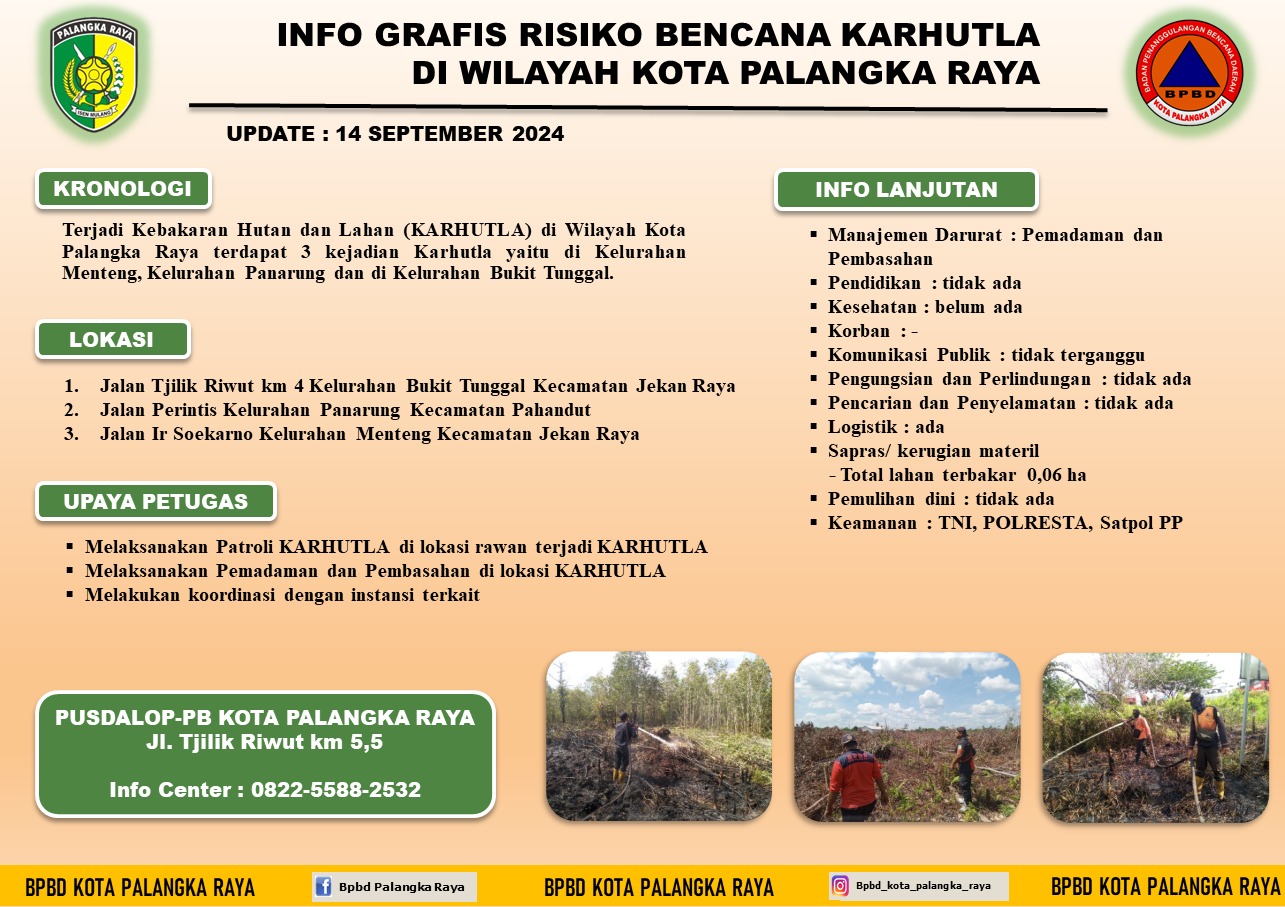 PALANGKA RAYA

ISEN MULANG

INFO GRAFIS RISIKO BENCANA KARHUTLA
DI WILAYAH KOTA PALANGKA RAYA

BADAN PENANGGULANGAN BENCANA DAERAH
BPBD
KOTA PALANGKA RAYA

UPDATE : 14 SEPTEMBER 2024

KRONOLOGI

Terjadi Kebakaran Hutan dan Lahan (KARHUTLA) di Wilayah Kota Palangka Raya terdapat 3 kejadian Karhutla yaitu di Kelurahan Menteng, Kelurahan Panarung dan di Kelurahan Bukit Tunggal.

LOKASI

1. Jalan Tjilik Riwut km 4 Kelurahan Bukit Tunggal Kecamatan Jekan Raya
2. Jalan Perintis Kelurahan Panarung Kecamatan Pahandut
3. Jalan Ir Soekarno Kelurahan Menteng Kecamatan Jekan Raya

UPAYA PETUGAS

▪ Melaksanakan Patroli KARHUTLA di lokasi rawan terjadi KARHUTLA
▪ Melaksanakan Pemadaman dan Pembasahan di lokasi KARHUTLA
▪ Melakukan koordinasi dengan instansi terkait

INFO LANJUTAN

▪ Manajemen Darurat : Pemadaman dan Pembasahan
▪ Pendidikan : tidak ada
▪ Kesehatan : belum ada
▪ Korban : -
▪ Komunikasi Publik : tidak terganggu
▪ Pengungsian dan Perlindungan : tidak ada
▪ Pencarian dan Penyelamatan : tidak ada
▪ Logistik : ada
▪ Sapras/ kerugian materil
- Total lahan terbakar 0,06 ha
▪ Pemulihan dini : tidak ada
▪ Keamanan : TNI, POLRESTA, Satpol PP

PUSDALOP-PB KOTA PALANGKA RAYA
Jl. Tjilik Riwut km 5,5

Info Center : 0822-5588-2532

BPBD KOTA PALANGKA RAYA Bpbd Palangka Raya BPBD KOTA PALANGKA RAYA Bpbd_kota_palangka_raya BPBD KOTA PALANGKA RAYA